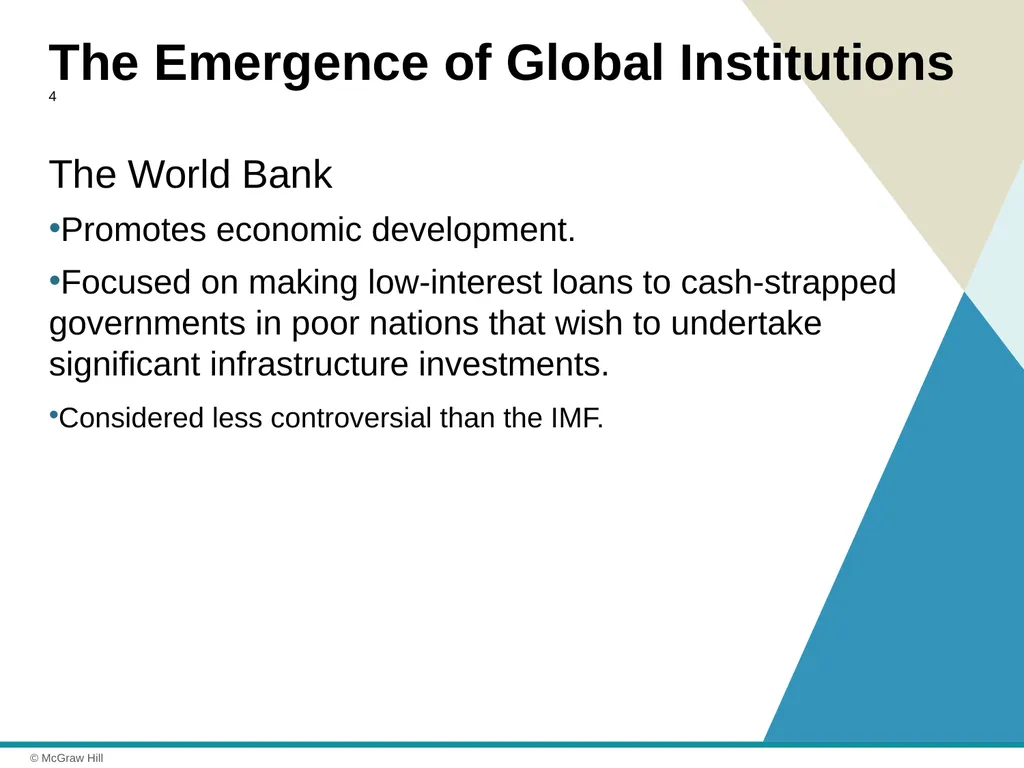 The Emergence of Global Institutions
4

The World Bank

•Promotes economic development.

•Focused on making low-interest loans to cash-strapped governments in poor nations that wish to undertake significant infrastructure investments.

•Considered less controversial than the IMF.

© McGraw Hill